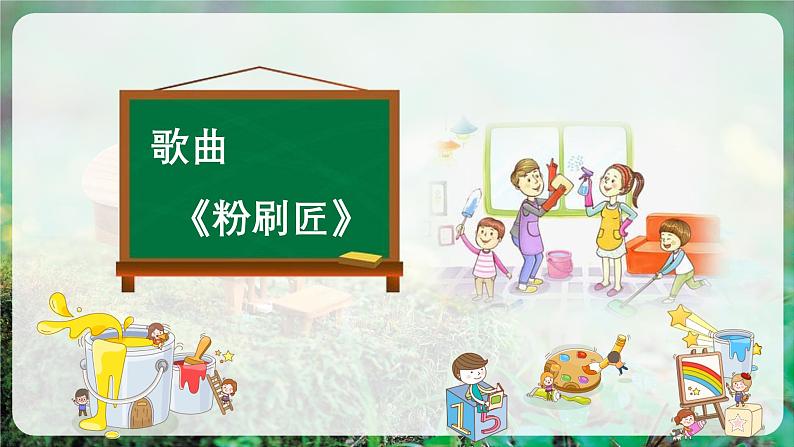 歌曲

《粉刷匠》

1

5